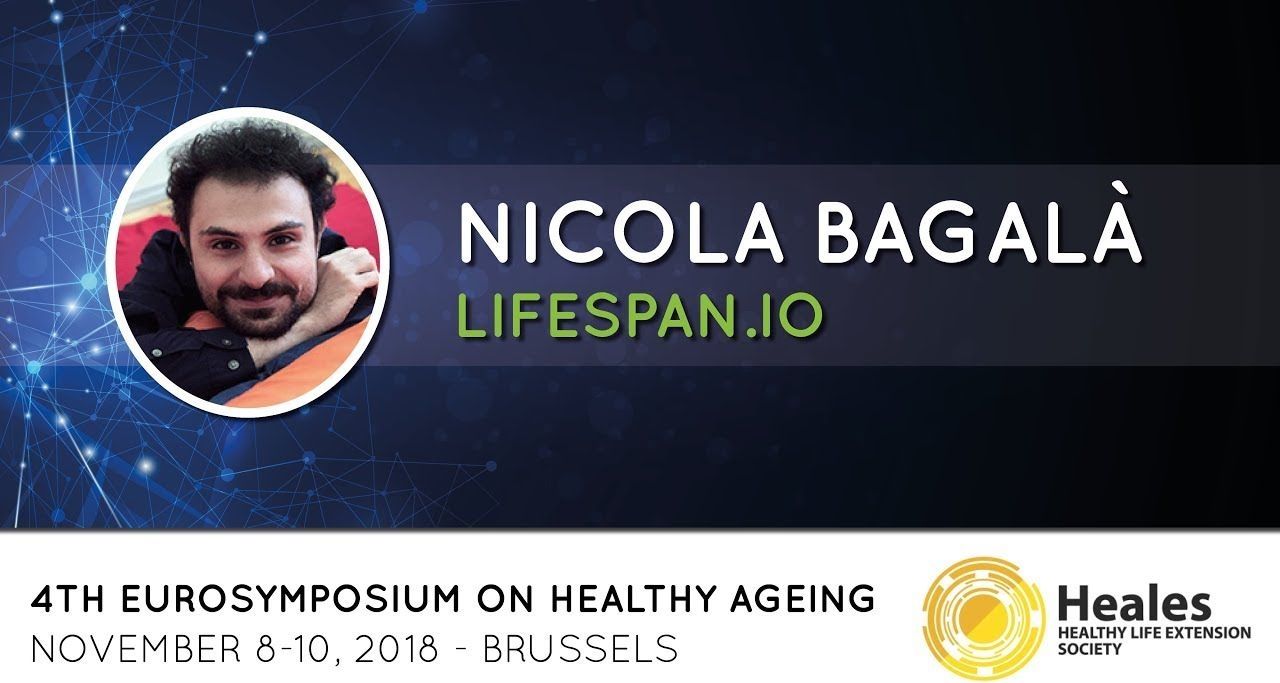 NICOLA BAGALÀ
LIFESPAN.IO

4TH EUROSYMPOSIUM ON HEALTHY AGEING
NOVEMBER 8-10, 2018 - BRUSSELS

Heales
HEALTHY LIFE EXTENSION SOCIETY